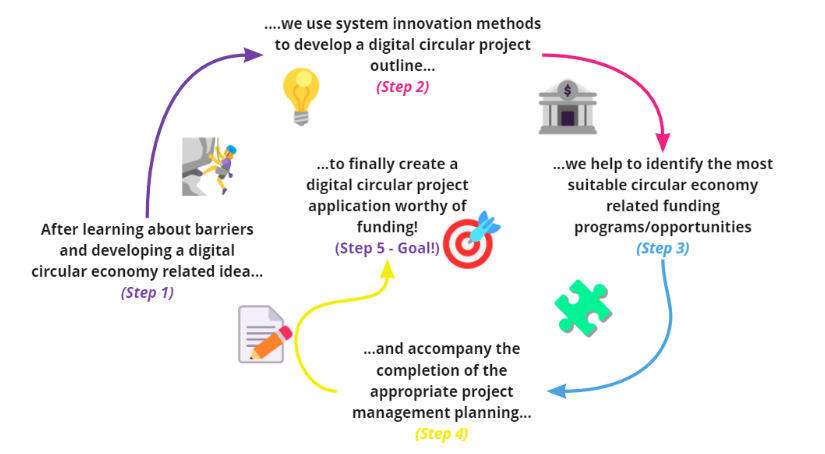 After learning about barriers and developing a digital circular economy related idea...
(Step 1)

....we use system innovation methods to develop a digital circular project outline...
(Step 2)

...we help to identify the most suitable circular economy related funding programs/opportunities
(Step 3)

...and accompany the completion of the appropriate project management planning...
(Step 4)

...to finally create a digital circular project application worthy of funding!
(Step 5 - Goal!)